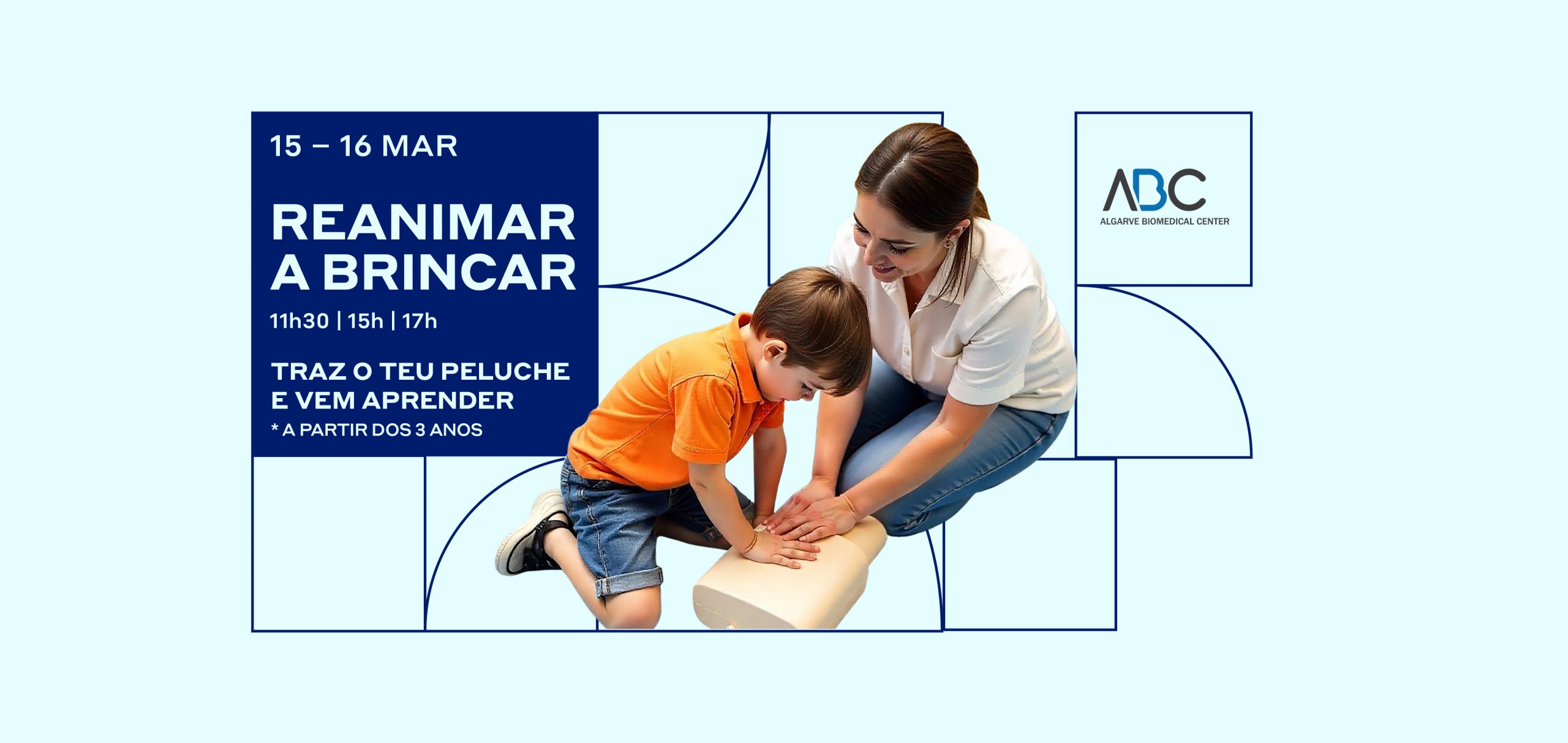 15 – 16 MAR

REANIMAR A BRINCAR

11h30 | 15h | 17h

TRAZ O TEU PELUCHE E VEM APRENDER

* A PARTIR DOS 3 ANOS

ABC
ALGARVE BIOMEDICAL CENTER